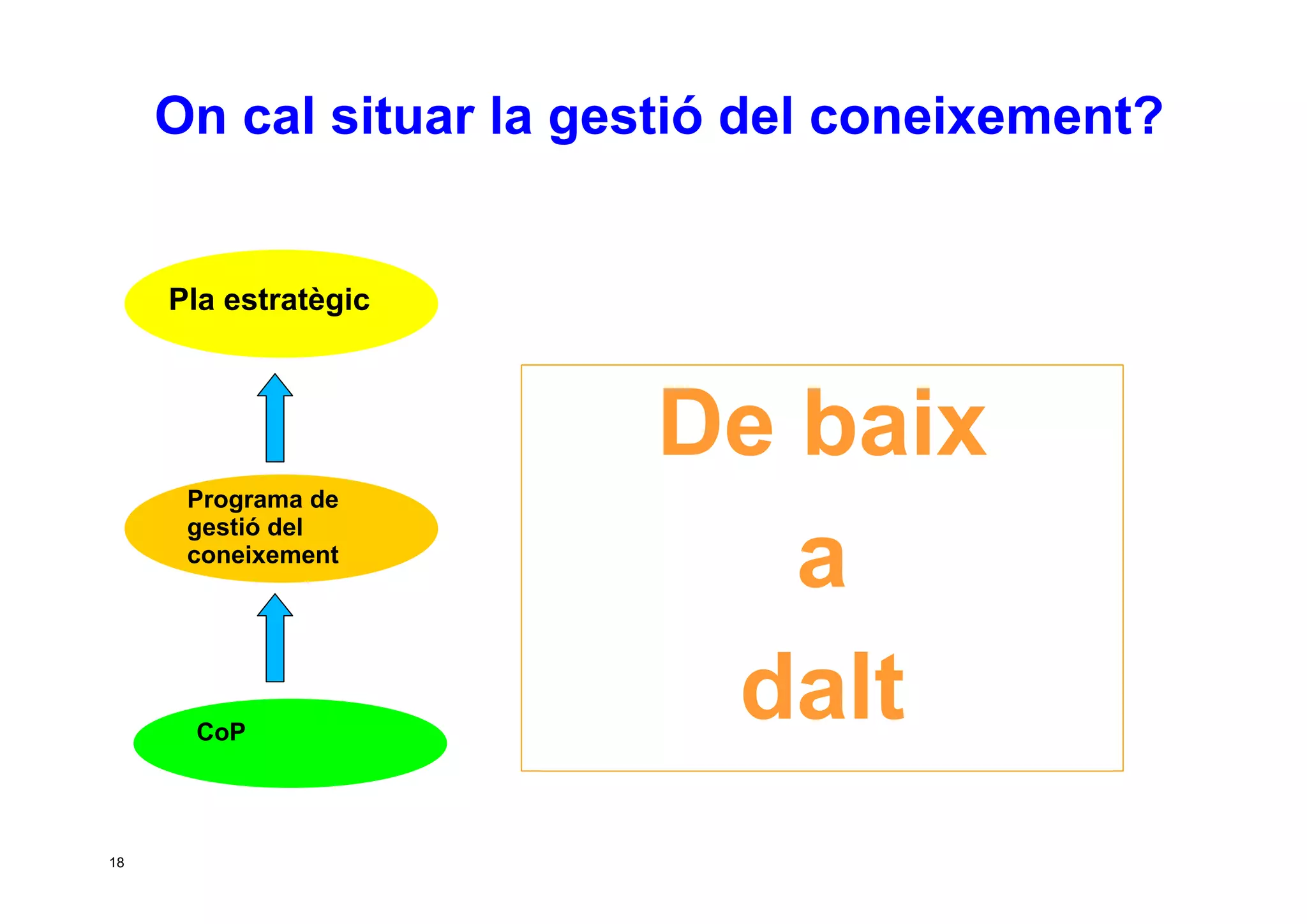 On cal situar la gestió del coneixement?

Pla estratègic

Programa de gestió del coneixement

CoP

De baix
a
dalt

18